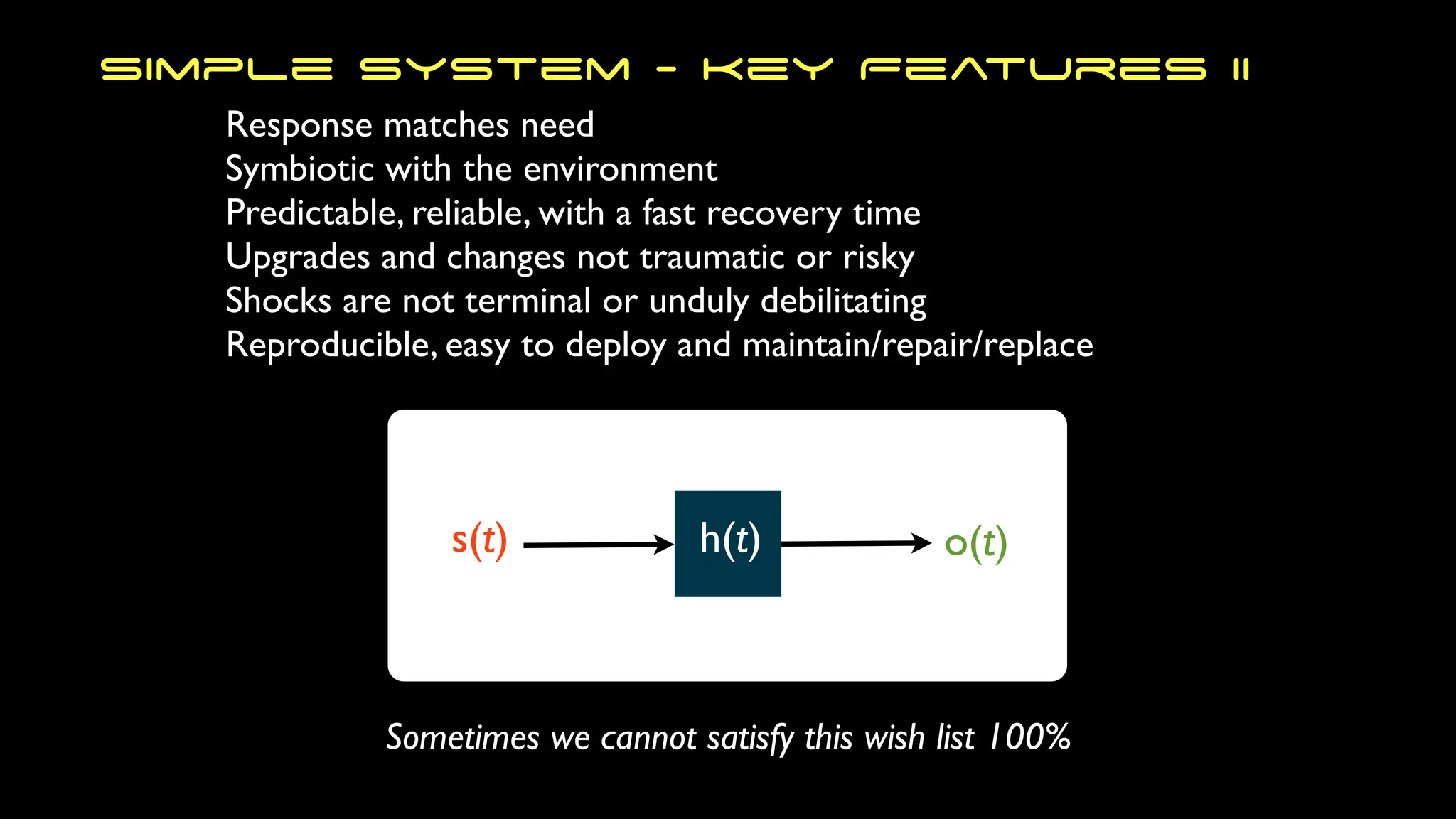 SIMPLE SYSTEM - KEY FEATURES II

Response matches need
Symbiotic with the environment
Predictable, reliable, with a fast recovery time
Upgrades and changes not traumatic or risky
Shocks are not terminal or unduly debilitating
Reproducible, easy to deploy and maintain/repair/replace

$s(t)$ $h(t)$ $o(t)$

Sometimes we cannot satisfy this wish list 100%